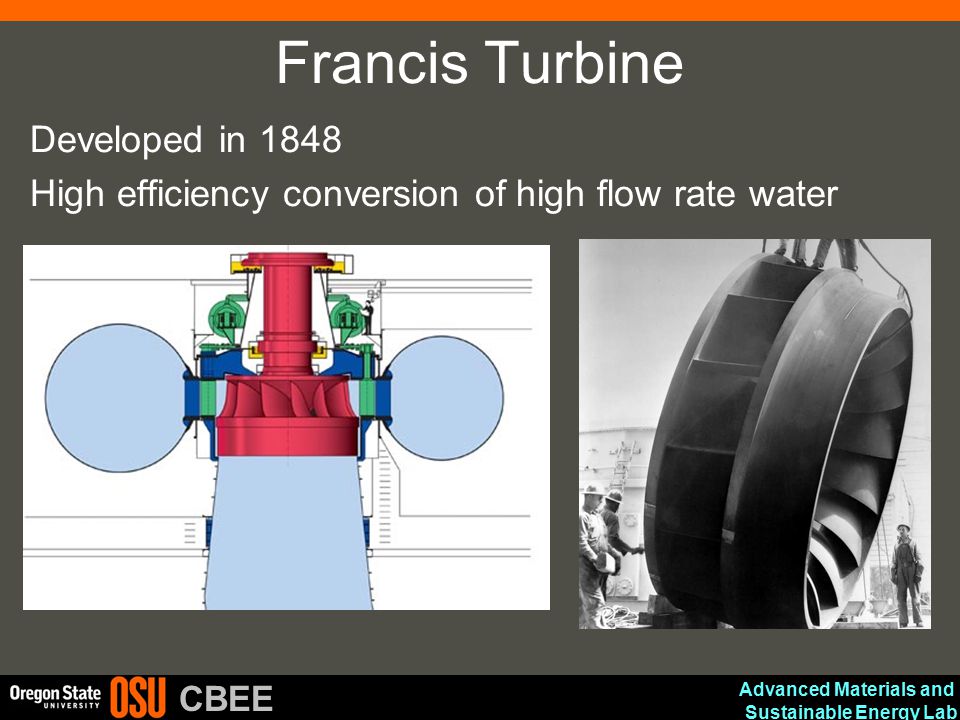 Francis Turbine

Developed in 1848

High efficiency conversion of high flow rate water

Oregon State UNIVERSITY OSU CBEE

Advanced Materials and Sustainable Energy Lab